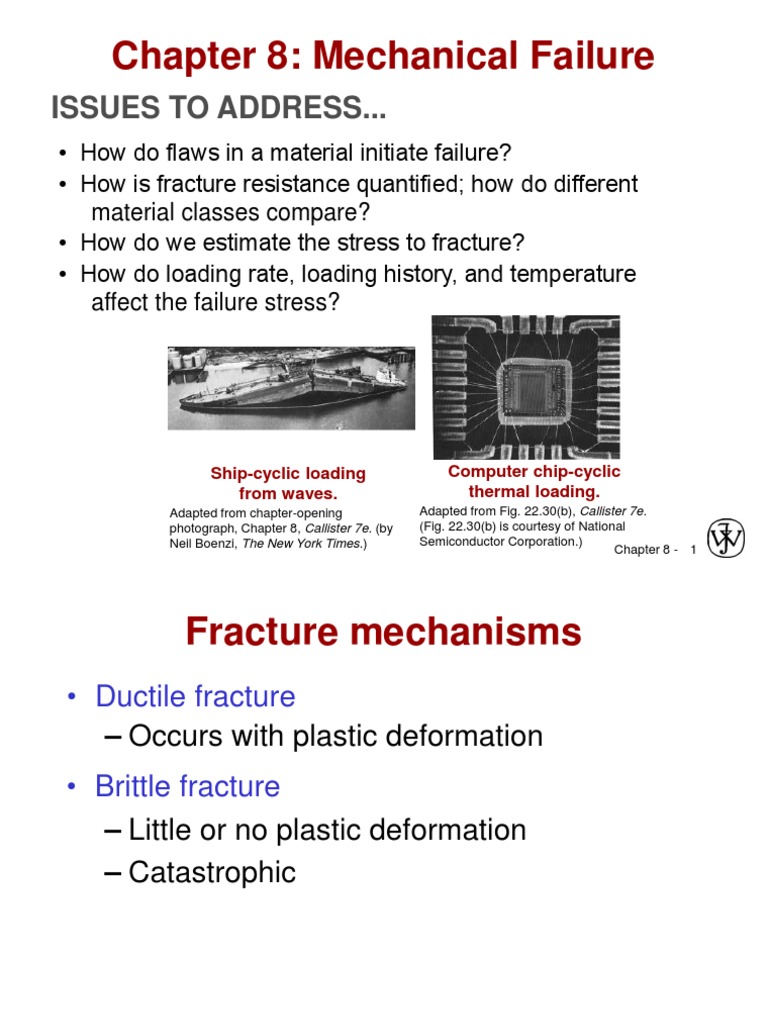 Chapter 8: Mechanical Failure

ISSUES TO ADDRESS...

• How do flaws in a material initiate failure?
• How is fracture resistance quantified; how do different material classes compare?
• How do we estimate the stress to fracture?
• How do loading rate, loading history, and temperature affect the failure stress?

Ship-cyclic loading from waves.

Adapted from chapter-opening photograph, Chapter 8, Callister 7e. (by Neil Boenzi, The New York Times.)

Computer chip-cyclic thermal loading.

Adapted from Fig. 22.30(b), Callister 7e. (Fig. 22.30(b) is courtesy of National Semiconductor Corporation.)

Chapter 8 - 1

Fracture mechanisms

• Ductile fracture
– Occurs with plastic deformation
• Brittle fracture
– Little or no plastic deformation
– Catastrophic